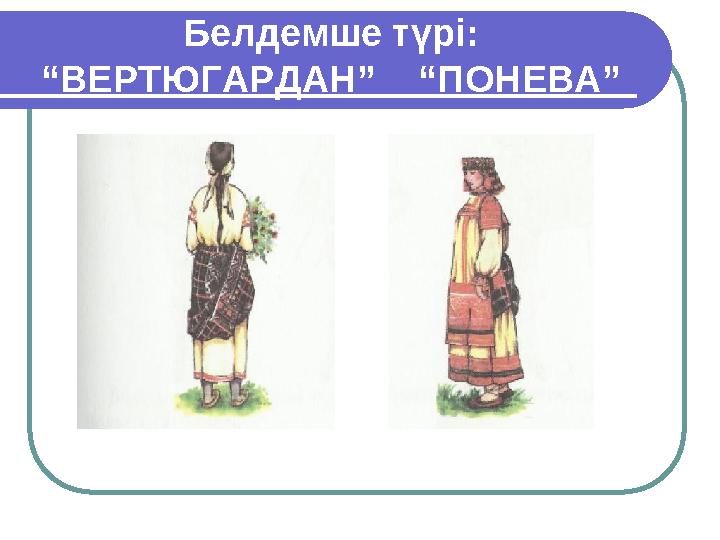 Белдемше түрі:
“ВЕРТЮГАРДАН” “ПОНЕВА”